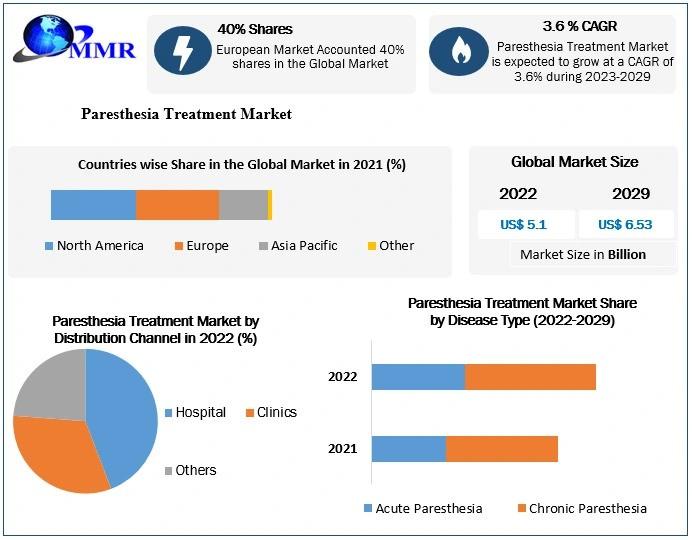 MMR

40% Shares
European Market Accounted 40% shares in the Global Market

3.6 % CAGR
Paresthesia Treatment Market is expected to grow at a CAGR of 3.6% during 2023-2029

Paresthesia Treatment Market

Countries wise Share in the Global Market in 2021 (%)

North America Europe Asia Pacific Other

Global Market Size

2022 2029

US$ 5.1 US$ 6.53

Market Size in Billion

Paresthesia Treatment Market by Distribution Channel in 2022 (%)

Hospital Clinics

Others

Paresthesia Treatment Market Share by Disease Type (2022-2029)

2022

2021

Acute Paresthesia Chronic Paresthesia